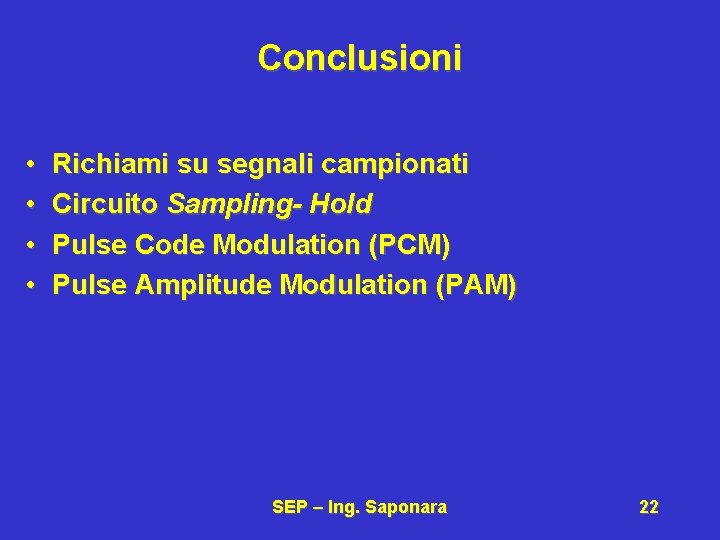 Conclusioni

• Richiami su segnali campionati
• Circuito Sampling- Hold
• Pulse Code Modulation (PCM)
• Pulse Amplitude Modulation (PAM)

SEP – Ing. Saponara

22